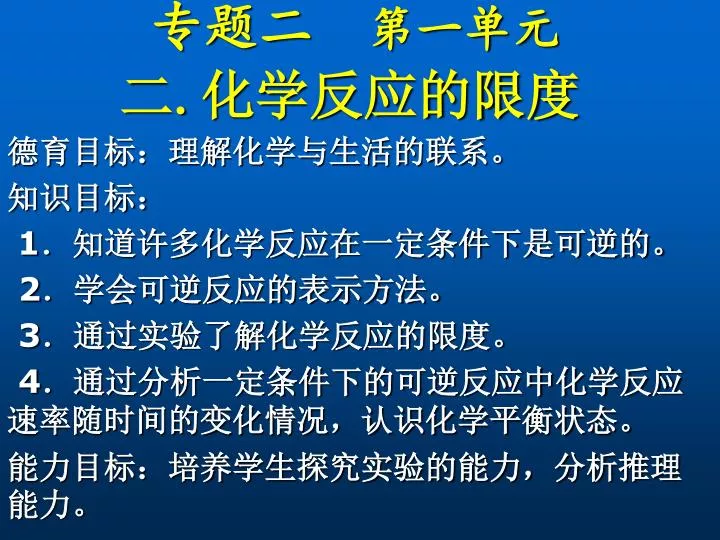 专题二　第一单元

二. 化学反应的限度

德育目标：理解化学与生活的联系。

知识目标：

1．知道许多化学反应在一定条件下是可逆的。

2．学会可逆反应的表示方法。

3．通过实验了解化学反应的限度。

4．通过分析一定条件下的可逆反应中化学反应速率随时间的变化情况，认识化学平衡状态。

能力目标：培养学生探究实验的能力，分析推理能力。